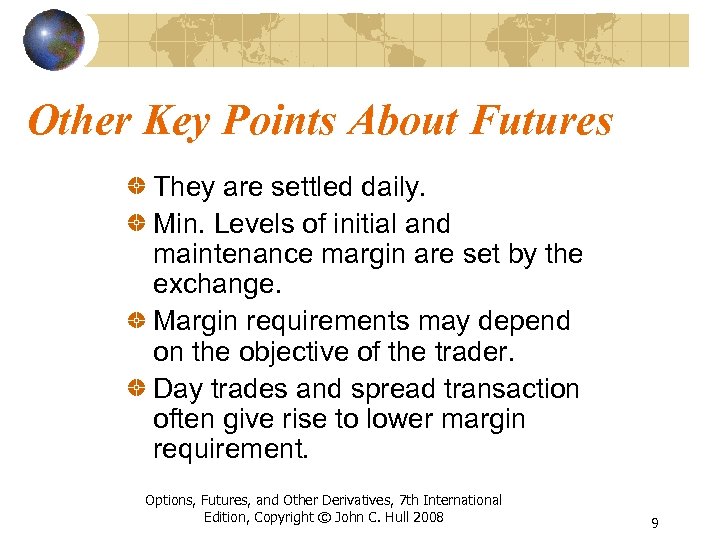 Other Key Points About Futures

They are settled daily.

Min. Levels of initial and maintenance margin are set by the exchange.

Margin requirements may depend on the objective of the trader.

Day trades and spread transaction often give rise to lower margin requirement.

Options, Futures, and Other Derivatives, 7th International Edition, Copyright © John C. Hull 2008

9